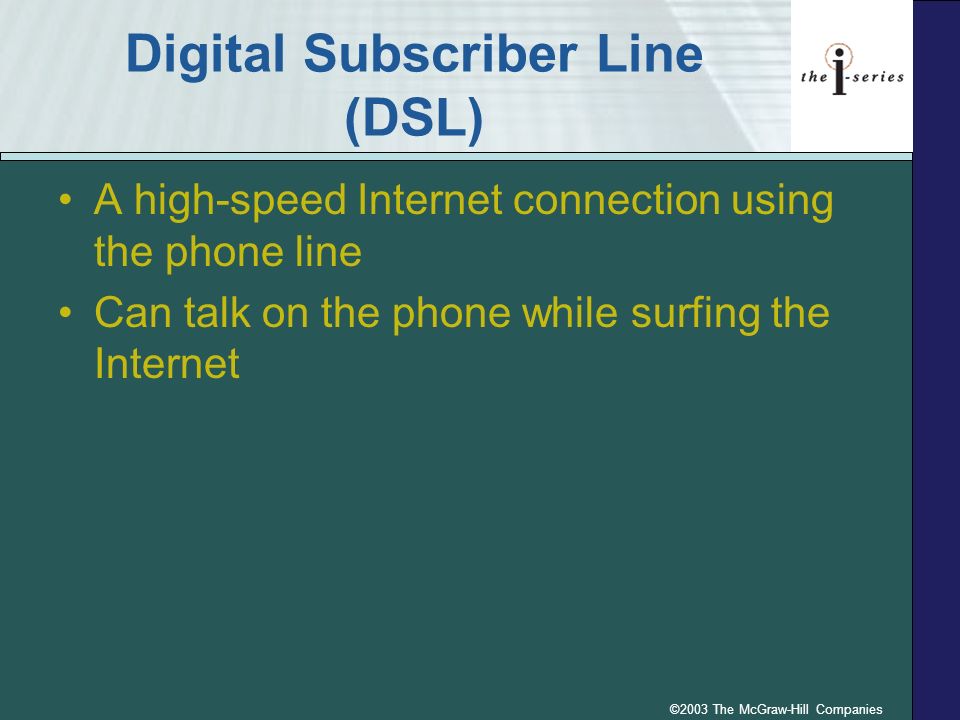 Digital Subscriber Line (DSL)

the i-series

• A high-speed Internet connection using the phone line
• Can talk on the phone while surfing the Internet

©2003 The McGraw-Hill Companies